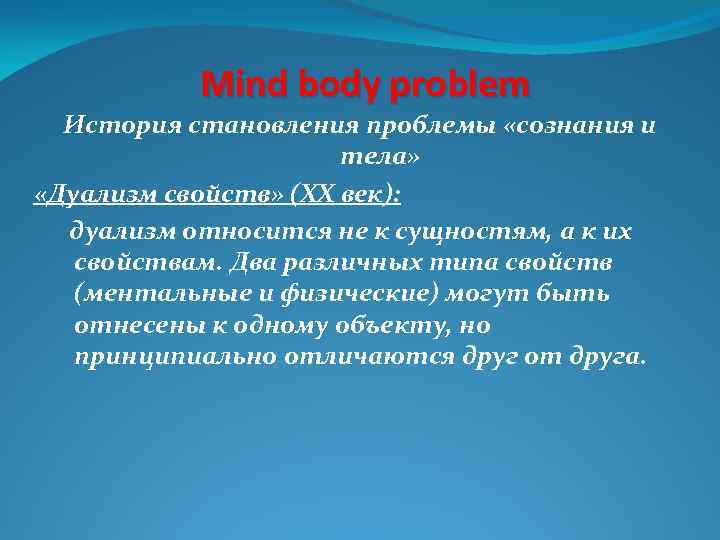 Mind body problem

История становления проблемы «сознания и тела»

«Дуализм свойств» (XX век):

дуализм относится не к сущностям, а к их свойствам. Два различных типа свойств (ментальные и физические) могут быть отнесены к одному объекту, но принципиально отличаются друг от друга.